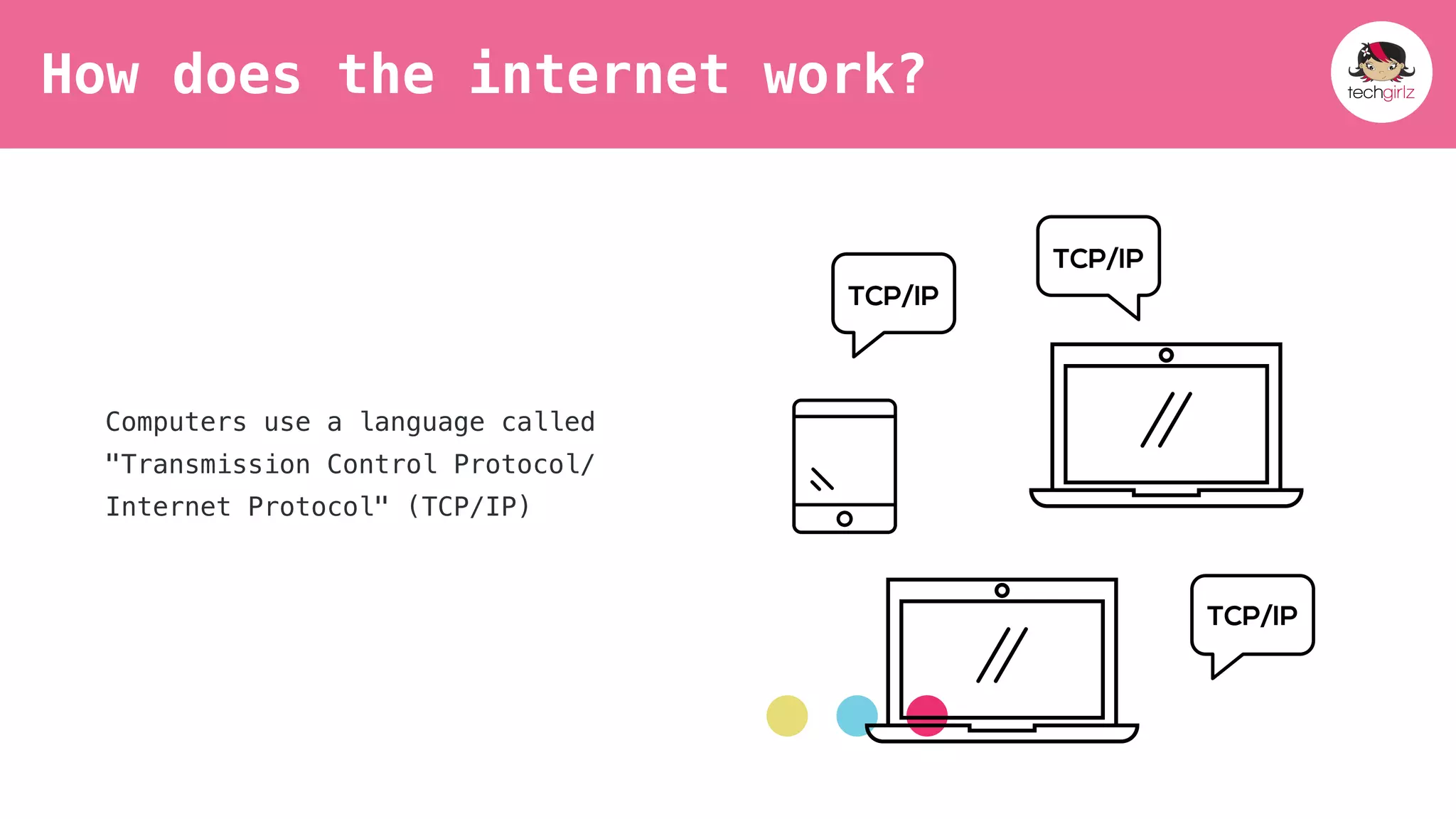 How does the internet work?

techgirlz

Computers use a language called "Transmission Control Protocol/ Internet Protocol" (TCP/IP)

TCP/IP

TCP/IP

TCP/IP